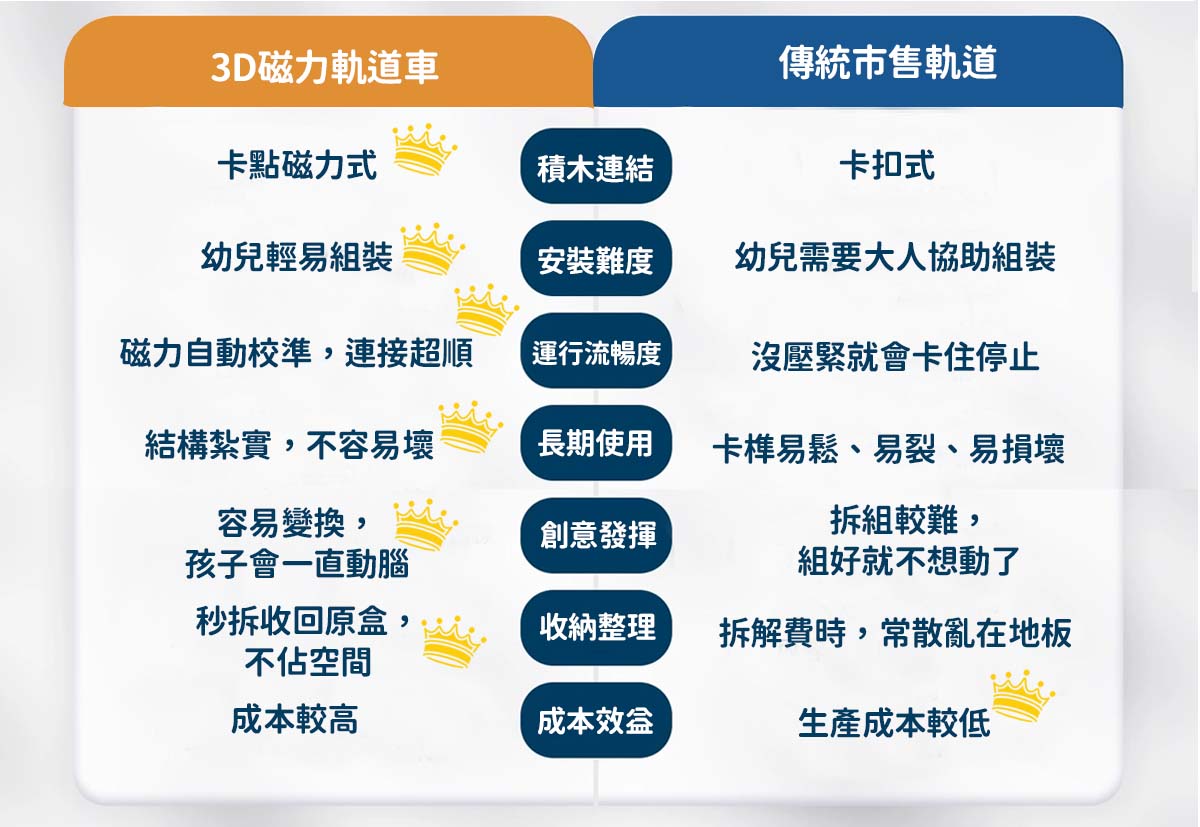 | 3D磁力軌道車 | | 傳統市售軌道 |
|---|---|---|
| 卡點磁力式 | 積木連結 | 卡扣式 |
| 幼兒輕易組裝 | 安裝難度 | 幼兒需要大人協助組裝 |
| 磁力自動校準，連接超順 | 運行流暢度 | 沒壓緊就會卡住停止 |
| 結構紮實，不容易壞 | 長期使用 | 卡榫易鬆、易裂、易損壞 |
| 容易變換，孩子會一直動腦 | 創意發揮 | 拆組較難，組好就不想動了 |
| 秒拆收回原盒，不佔空間 | 收納整理 | 拆解費時，常散亂在地板 |
| 成本較高 | 成本效益 | 生產成本較低 |